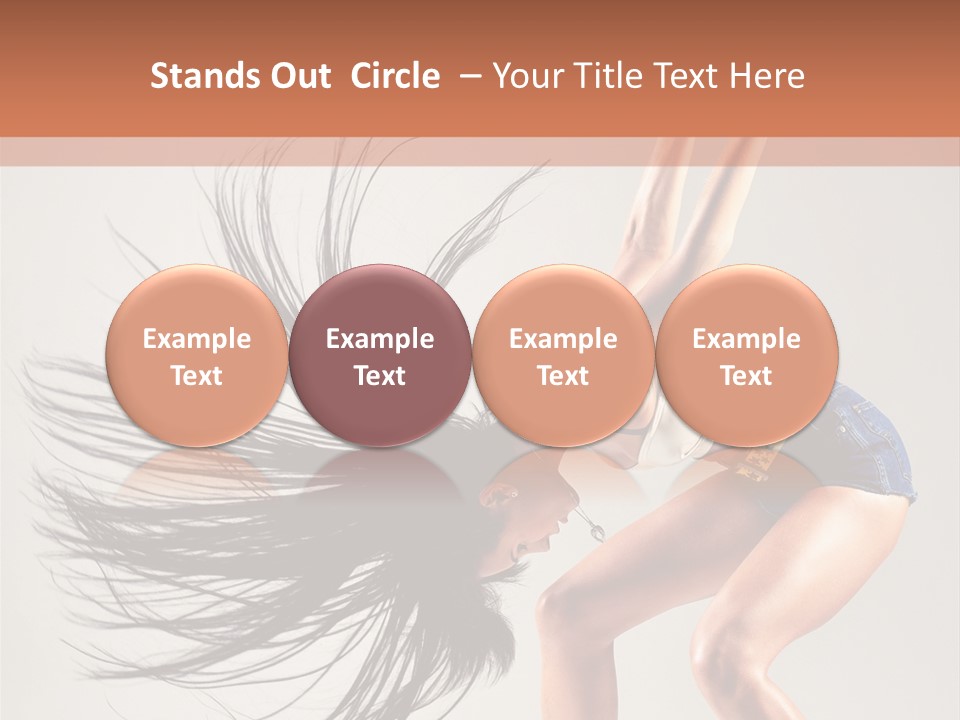 Stands Out Circle – Your Title Text Here

Example Text

Example Text

Example Text

Example Text